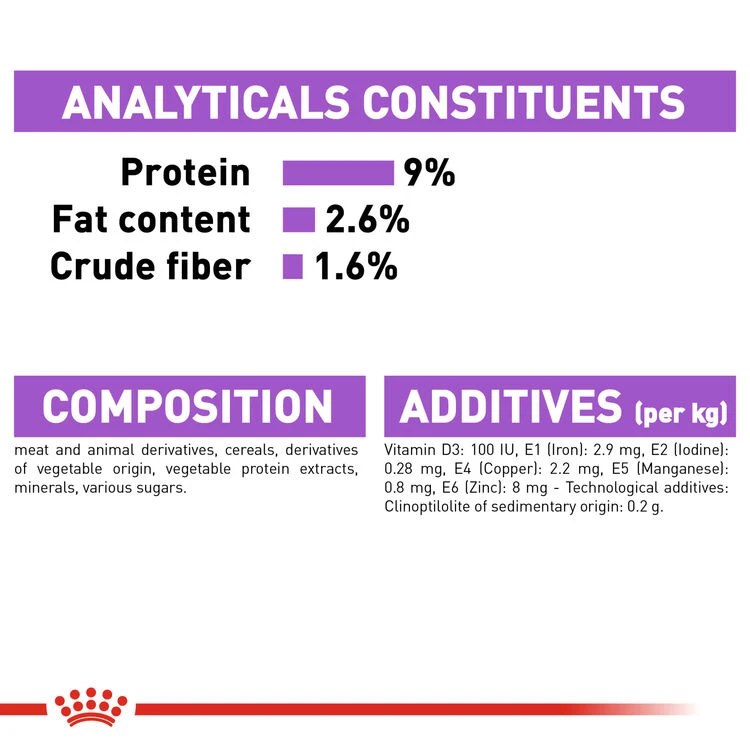 ANALYTICALS CONSTITUENTS

Protein 9%
Fat content 2.6%
Crude fiber 1.6%

COMPOSITION

meat and animal derivatives, cereals, derivatives of vegetable origin, vegetable protein extracts, minerals, various sugars.

ADDITIVES (per kg)

Vitamin D3: 100 IU, E1 (Iron): 2.9 mg, E2 (Iodine): 0.28 mg, E4 (Copper): 2.2 mg, E5 (Manganese): 0.8 mg, E6 (Zinc): 8 mg - Technological additives: Clinoptilolite of sedimentary origin: 0.2 g.